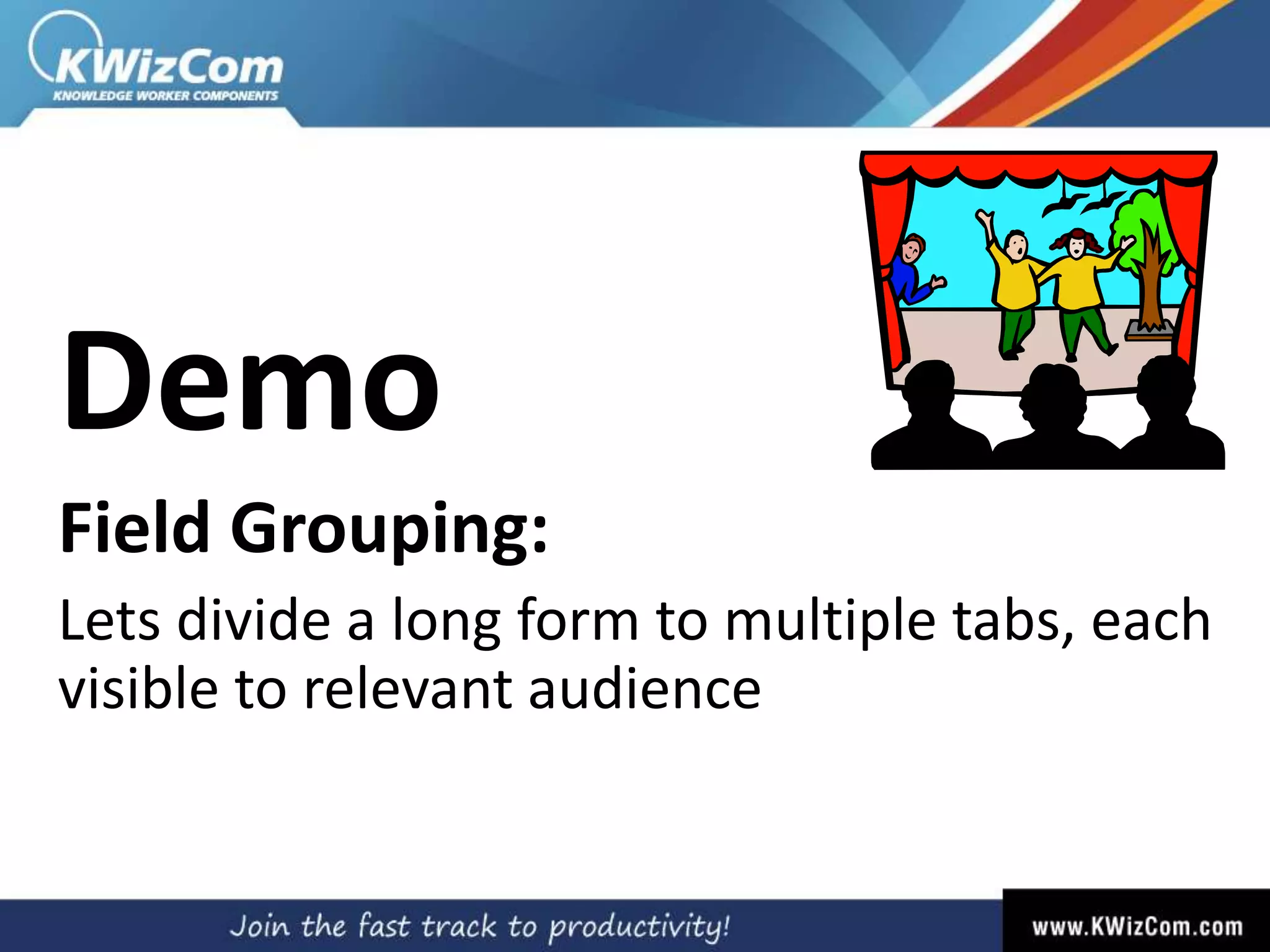 KWizCom
KNOWLEDGE WORKER COMPONENTS

Demo

Field Grouping:

Lets divide a long form to multiple tabs, each visible to relevant audience

Join the fast track to productivity!

www.KWizCom.com